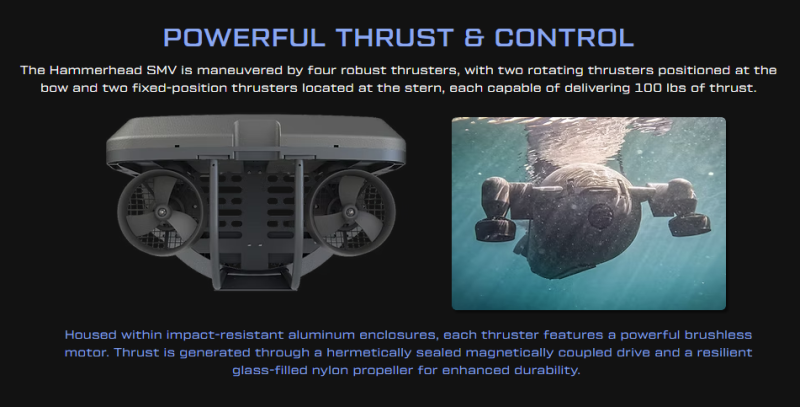 POWERFUL THRUST & CONTROL

The Hammerhead SMV is maneuvered by four robust thrusters, with two rotating thrusters positioned at the bow and two fixed-position thrusters located at the stern, each capable of delivering 100 lbs of thrust.

Housed within impact-resistant aluminum enclosures, each thruster features a powerful brushless motor. Thrust is generated through a hermetically sealed magnetically coupled drive and a resilient glass-filled nylon propeller for enhanced durability.